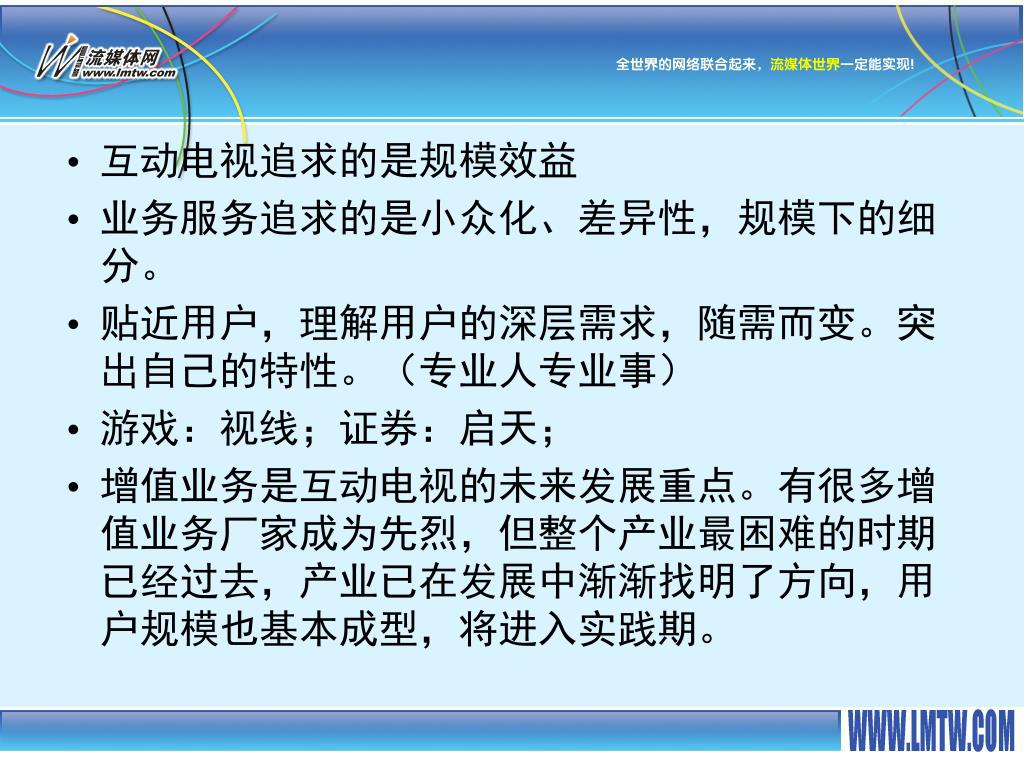 流媒体网
www.lmtw.com

全世界的网络联合起来，流媒体世界一定能实现!

• 互动电视追求的是规模效益
• 业务服务追求的是小众化、差异性，规模下的细分。
• 贴近用户，理解用户的深层需求，随需而变。突出自己的特性。（专业人专业事）
• 游戏：视线；证券：启天；
• 增值业务是互动电视的未来发展重点。有很多增值业务厂家成为先烈，但整个产业最困难的时期已经过去，产业已在发展中渐渐找明了方向，用户规模也基本成型，将进入实践期。

WWW.LMTW.COM